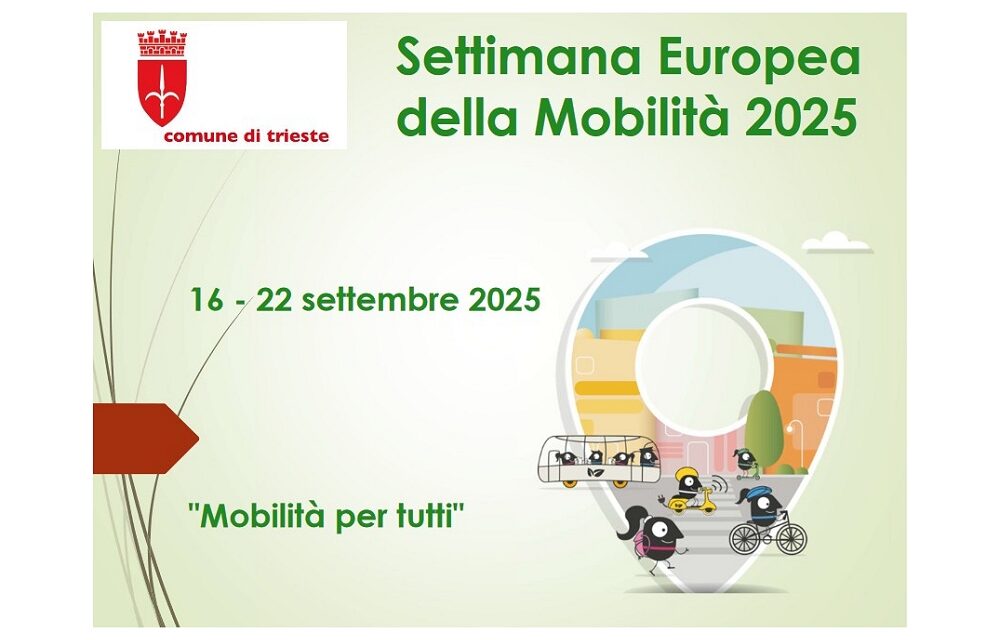 comune di trieste

Settimana Europea della Mobilità 2025

16 - 22 settembre 2025

"Mobilità per tutti"